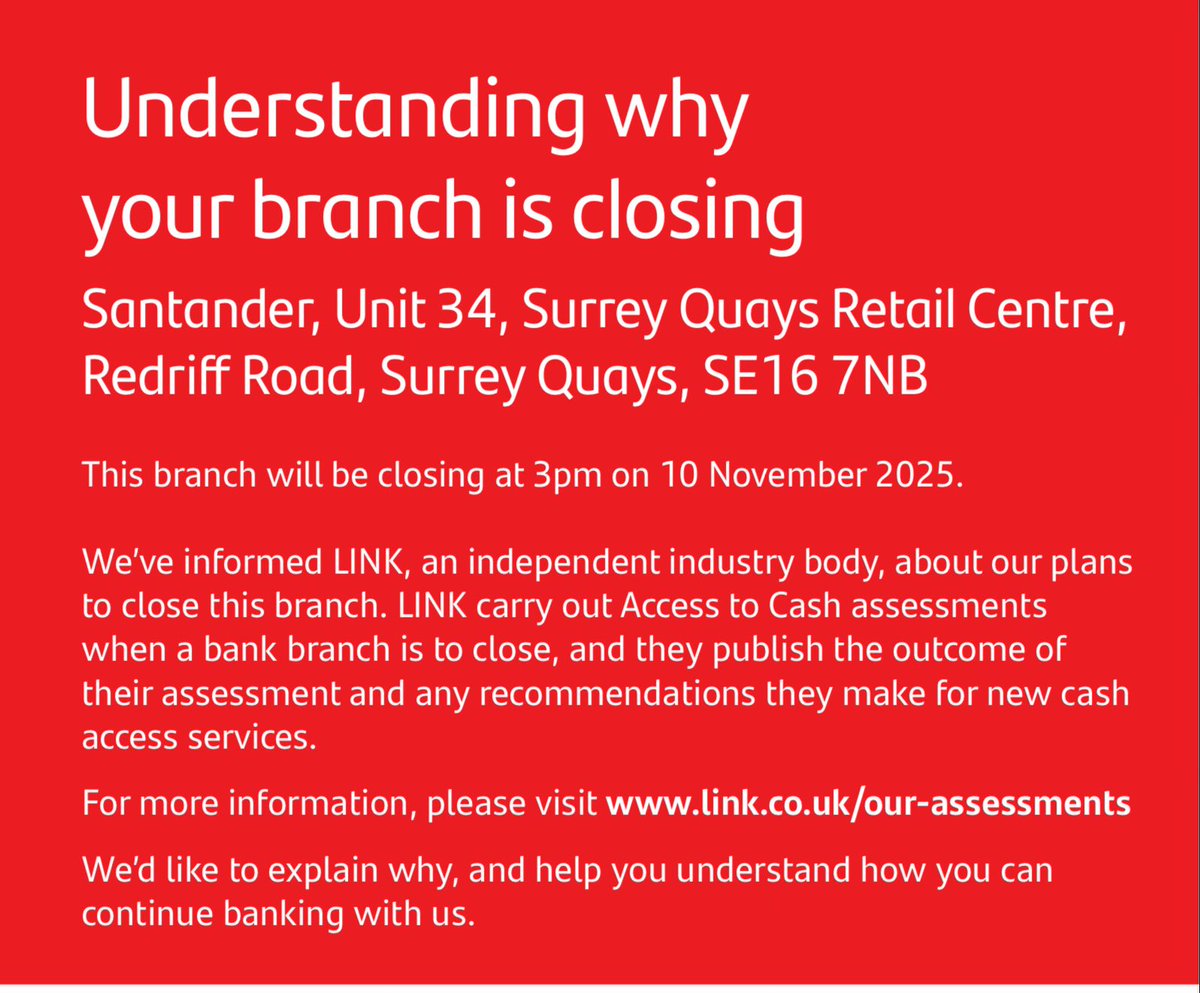 Understanding why your branch is closing

Santander, Unit 34, Surrey Quays Retail Centre, Redriff Road, Surrey Quays, SE16 7NB

This branch will be closing at 3pm on 10 November 2025.

We've informed LINK, an independent industry body, about our plans to close this branch. LINK carry out Access to Cash assessments when a bank branch is to close, and they publish the outcome of their assessment and any recommendations they make for new cash access services.

For more information, please visit www.link.co.uk/our-assessments

We'd like to explain why, and help you understand how you can continue banking with us.